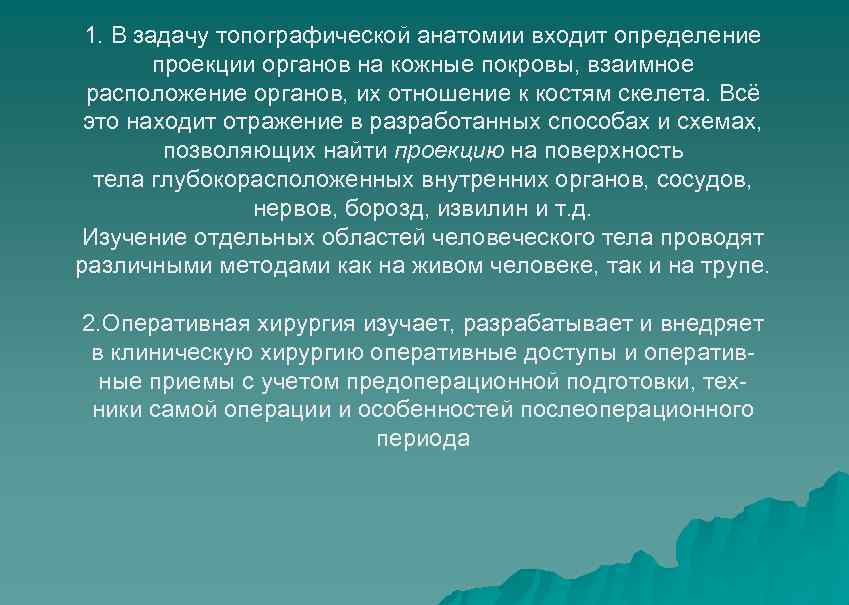 1. В задачу топографической анатомии входит определение проекции органов на кожные покровы, взаимное расположение органов, их отношение к костям скелета. Всё это находит отражение в разработанных способах и схемах, позволяющих найти проекцию на поверхность тела глубокорасположенных внутренних органов, сосудов, нервов, борозд, извилин и т.д.
Изучение отдельных областей человеческого тела проводят различными методами как на живом человеке, так и на трупе.

2.Оперативная хирургия изучает, разрабатывает и внедряет в клиническую хирургию оперативные доступы и оперативные приемы с учетом предоперационной подготовки, техники самой операции и особенностей послеоперационного периода